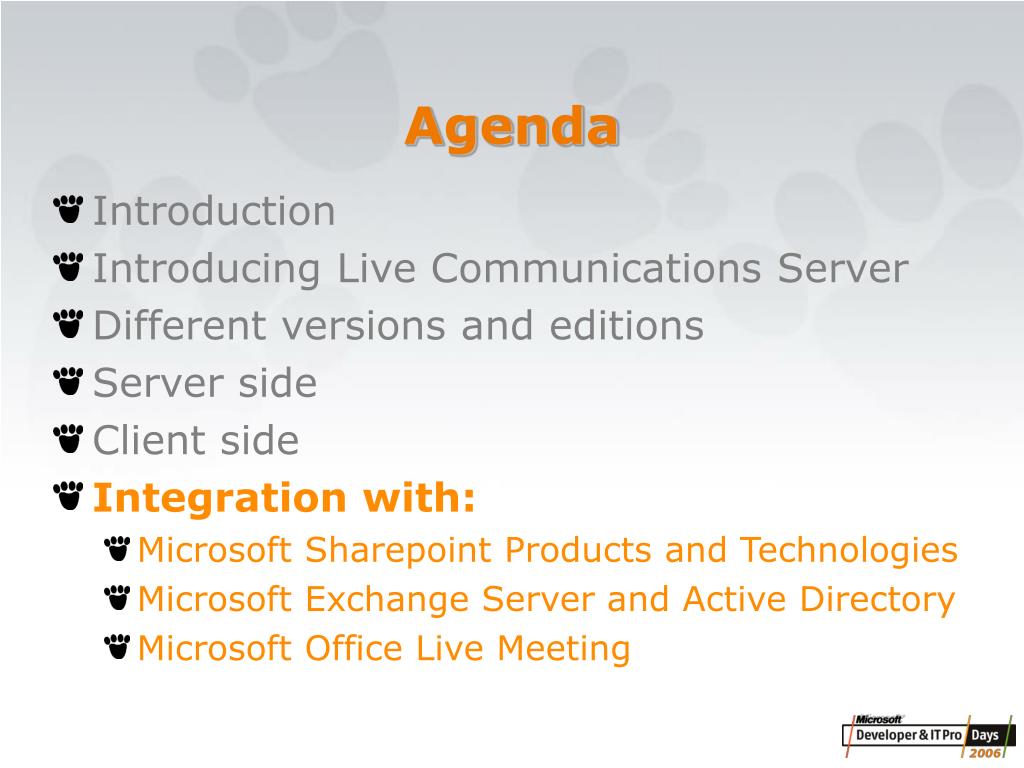 Agenda

Introduction
Introducing Live Communications Server
Different versions and editions
Server side
Client side
Integration with:
Microsoft Sharepoint Products and Technologies
Microsoft Exchange Server and Active Directory
Microsoft Office Live Meeting

Microsoft Developer & IT Pro Days 2006